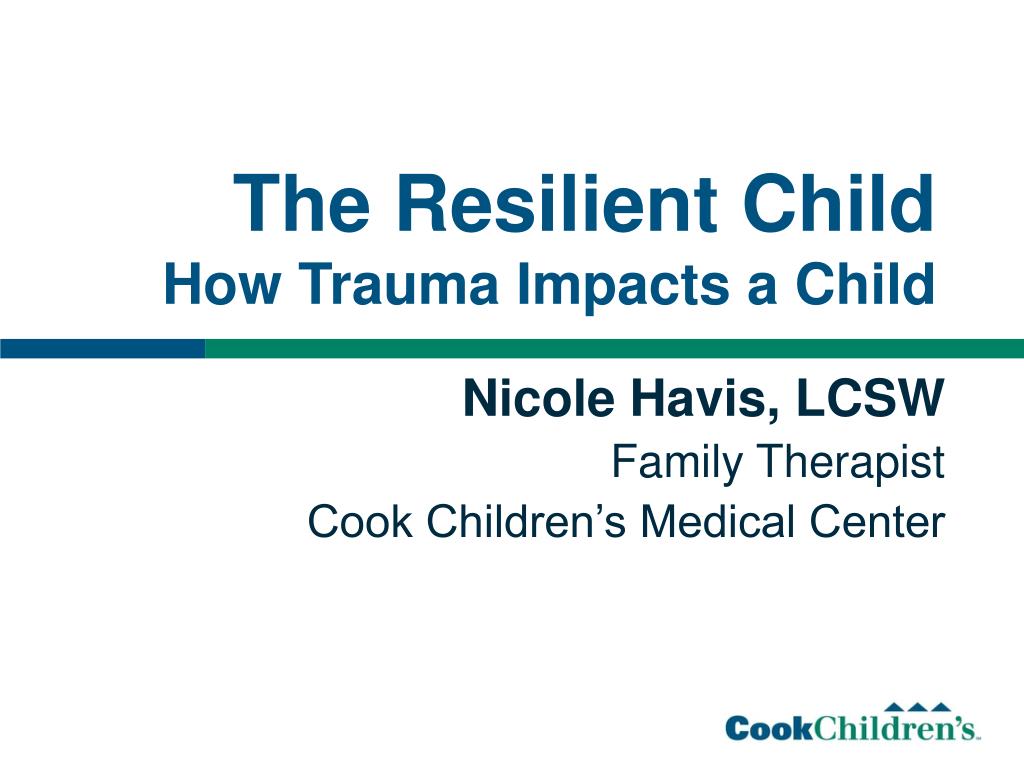 The Resilient Child
How Trauma Impacts a Child

Nicole Havis, LCSW
Family Therapist
Cook Children's Medical Center

CookChildren's